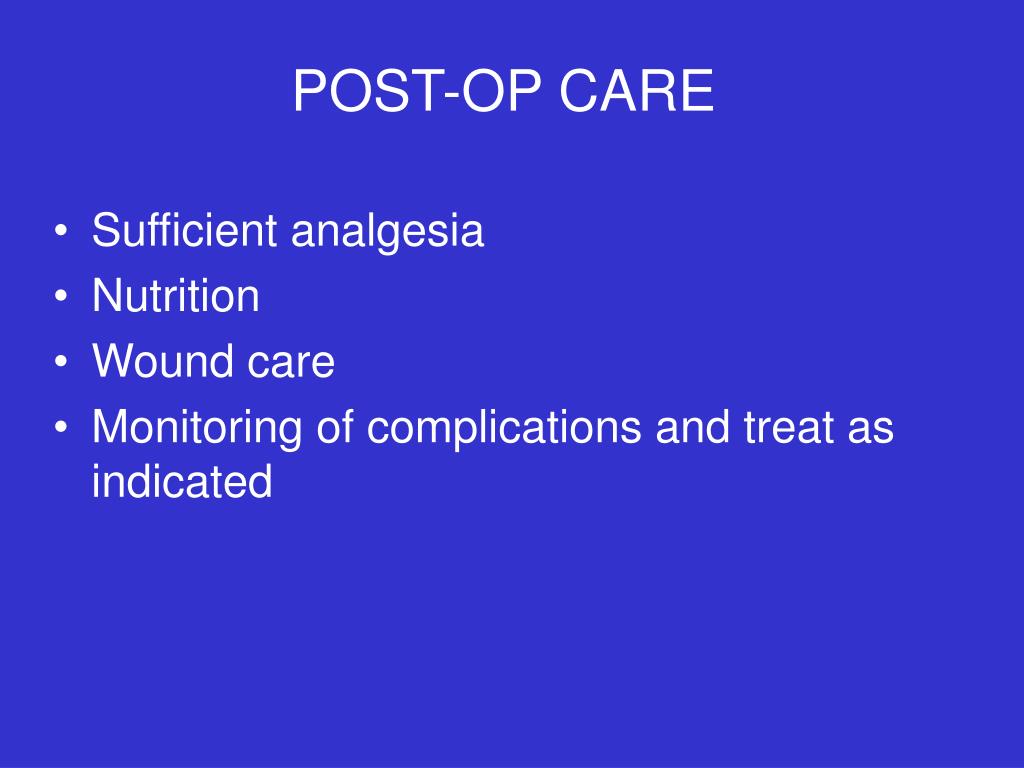 POST-OP CARE

• Sufficient analgesia
• Nutrition
• Wound care
• Monitoring of complications and treat as indicated